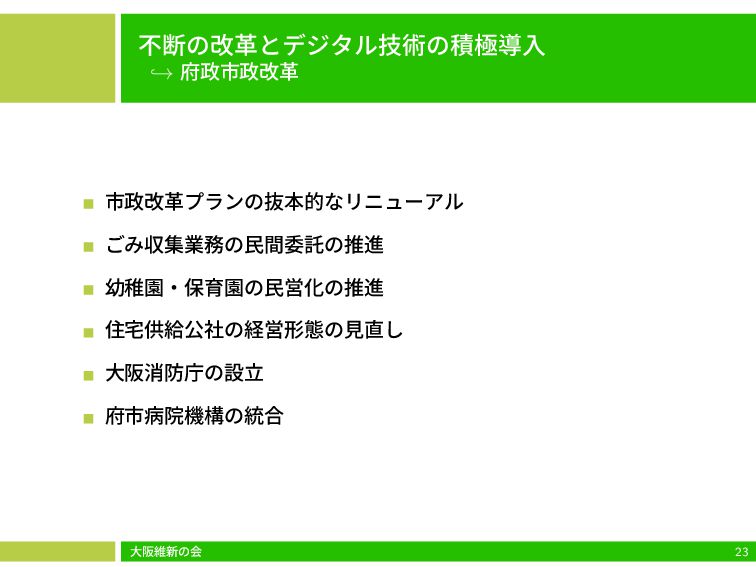 不断の改革とデジタル技術の積極導入
↪ 府政市政改革

■ 市政改革プランの抜本的なリニューアル

■ ごみ収集業務の民間委託の推進

■ 幼稚園・保育園の民営化の推進

■ 住宅供給公社の経営形態の見直し

■ 大阪消防庁の設立

■ 府市病院機構の統合

大阪維新の会

23